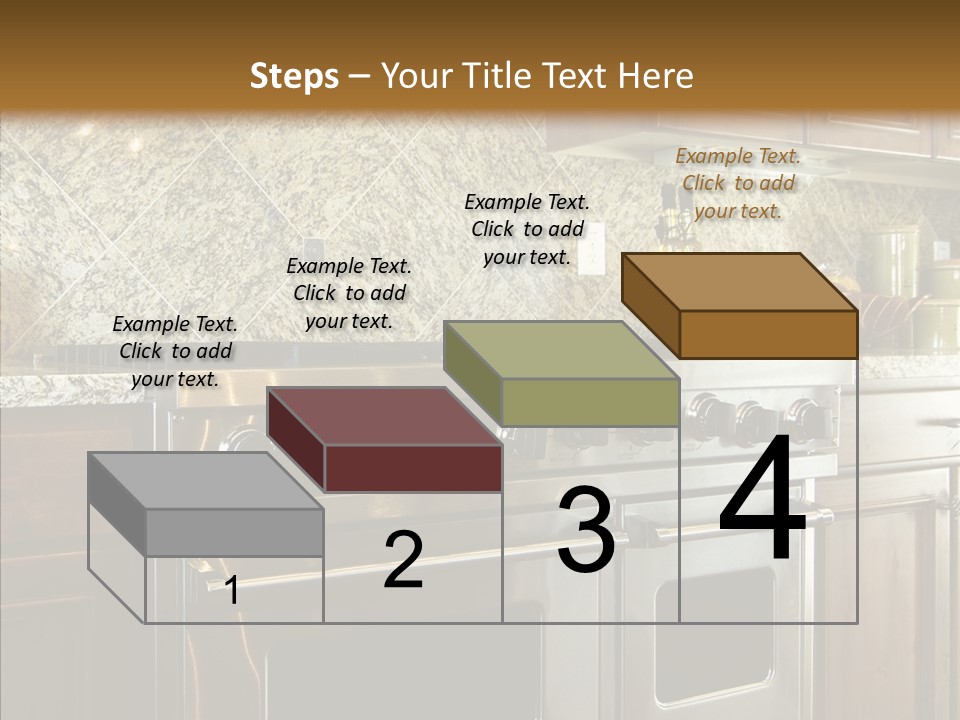 Steps – Your Title Text Here

Example Text. Click to add your text.

Example Text. Click to add your text.

Example Text. Click to add your text.

Example Text. Click to add your text.

1

2

3

4